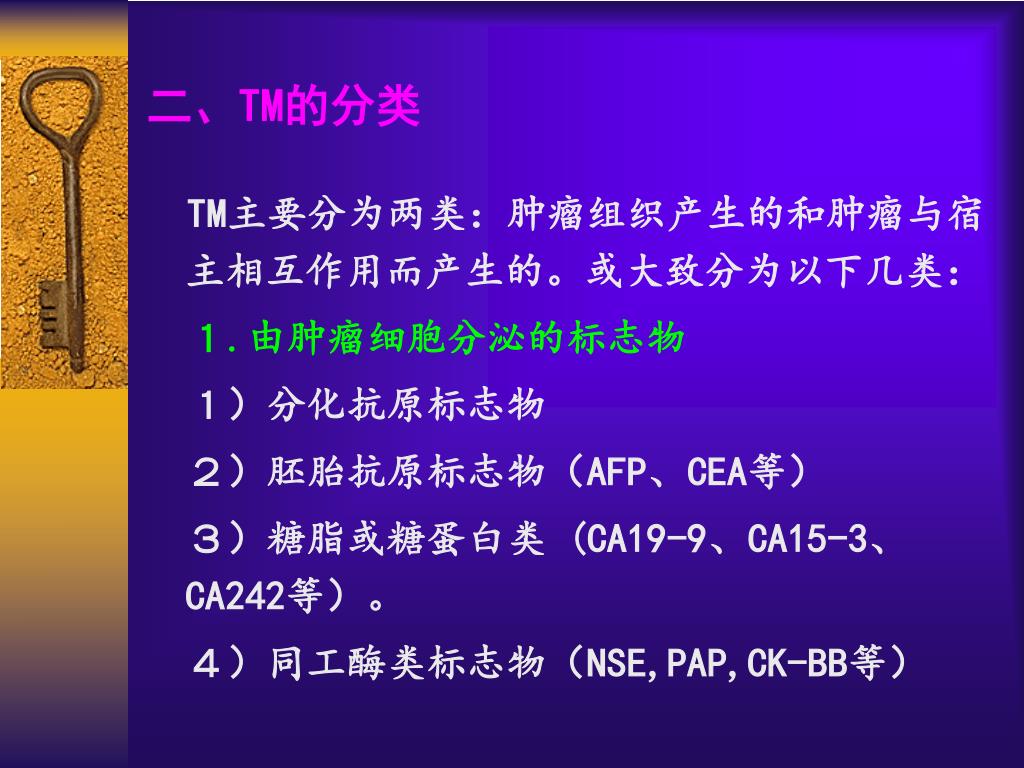 二、TM的分类

TM主要分为两类：肿瘤组织产生的和肿瘤与宿主相互作用而产生的。或大致分为以下几类：

1．由肿瘤细胞分泌的标志物

1）分化抗原标志物

2）胚胎抗原标志物（AFP、CEA等）

3）糖脂或糖蛋白类（CA19-9、CA15-3、CA242等）。

4）同工酶类标志物（NSE,PAP,CK-BB等）